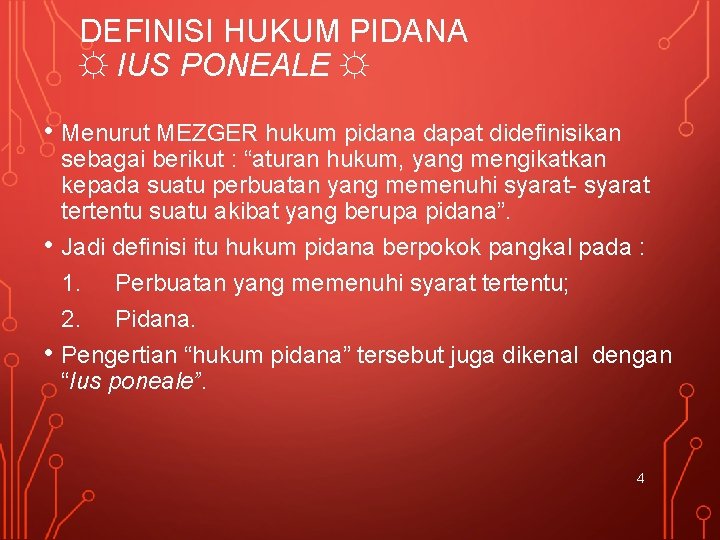 DEFINISI HUKUM PIDANA
☼ IUS PONEALE ☼

• Menurut MEZGER hukum pidana dapat didefinisikan sebagai berikut : “aturan hukum, yang mengikatkan kepada suatu perbuatan yang memenuhi syarat- syarat tertentu suatu akibat yang berupa pidana”.

• Jadi definisi itu hukum pidana berpokok pangkal pada :

1. Perbuatan yang memenuhi syarat tertentu;
2. Pidana.

• Pengertian “hukum pidana” tersebut juga dikenal dengan “Ius poneale”.

4